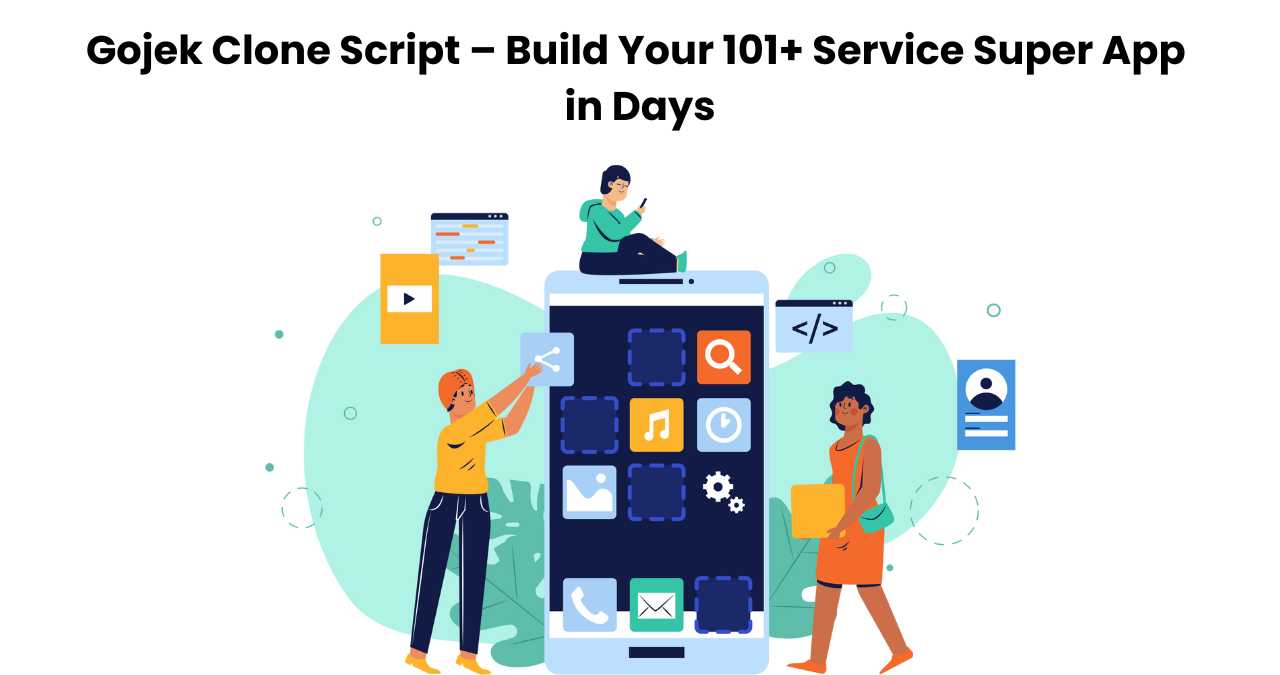 Gojek Clone Script – Build Your 101+ Service Super App in Days

</>